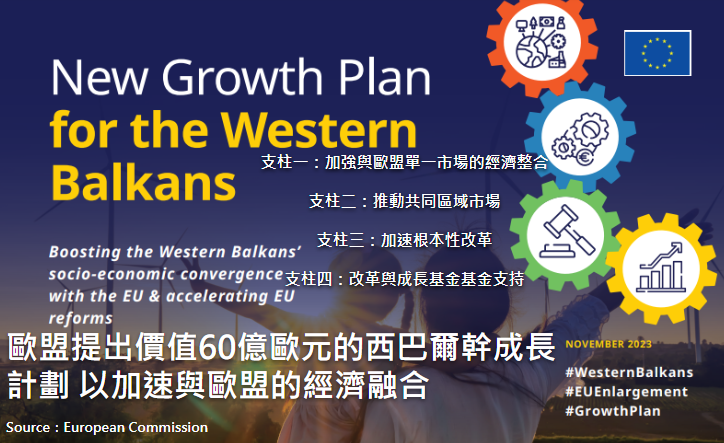 New Growth Plan
for the Western
Balkans

支柱一：加強與歐盟單一市場的經濟整合

支柱二：推動共同區域市場

支柱三：加速根本性改革

支柱四：改革與成長基金基金支持

Boosting the Western Balkans' socio-economic convergence with the EU & accelerating EU reforms

歐盟提出價值60億歐元的西巴爾幹成長計劃 以加速與歐盟的經濟融合

NOVEMBER 2023
#WesternBalkans
#EUEnlargement
#GrowthPlan

Source：European Commission